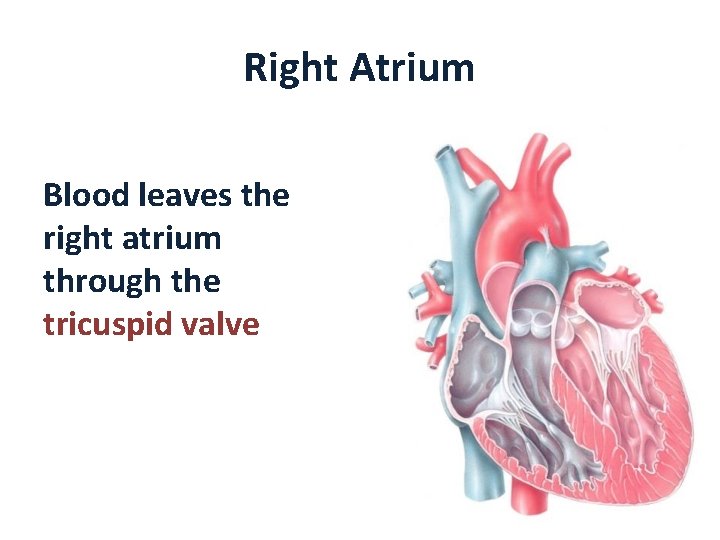 Right Atrium

Blood leaves the right atrium through the tricuspid valve